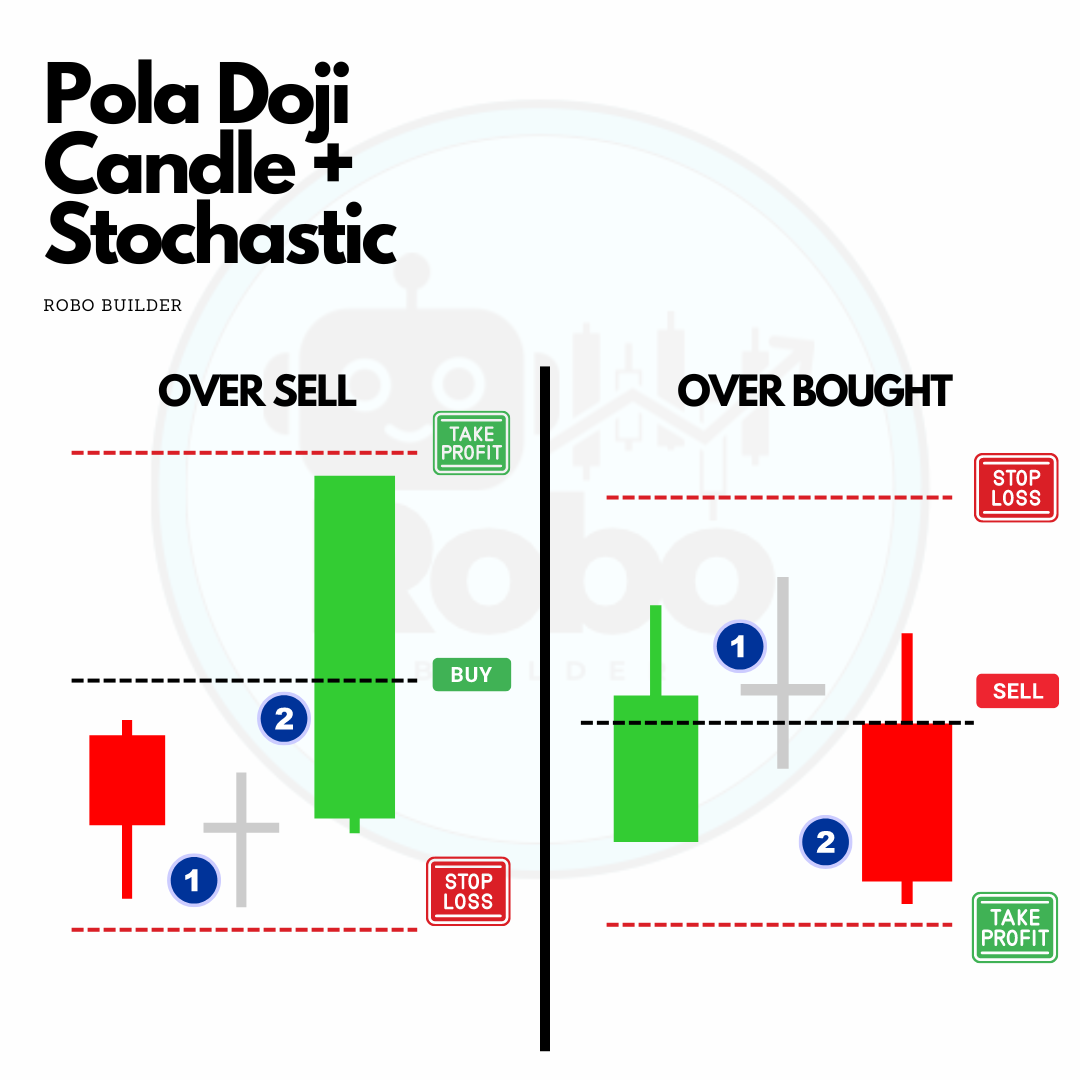 Pola Doji Candle + Stochastic

ROBO BUILDER

OVER SELL

TAKE PROFIT

BUY

2

1

STOP LOSS

OVER BOUGHT

STOP LOSS

1

SELL

2

TAKE PROFIT

Robo
BUILDER